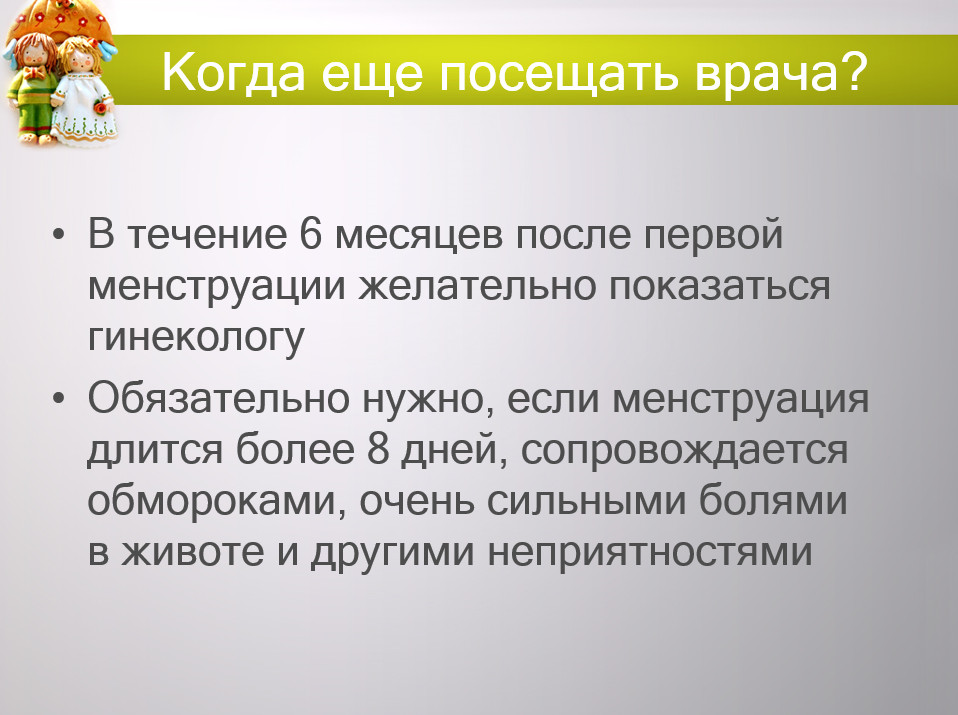 Когда еще посещать врача?

• В течение 6 месяцев после первой менструации желательно показаться гинекологу

• Обязательно нужно, если менструация длится более 8 дней, сопровождается обмороками, очень сильными болями в животе и другими неприятностями